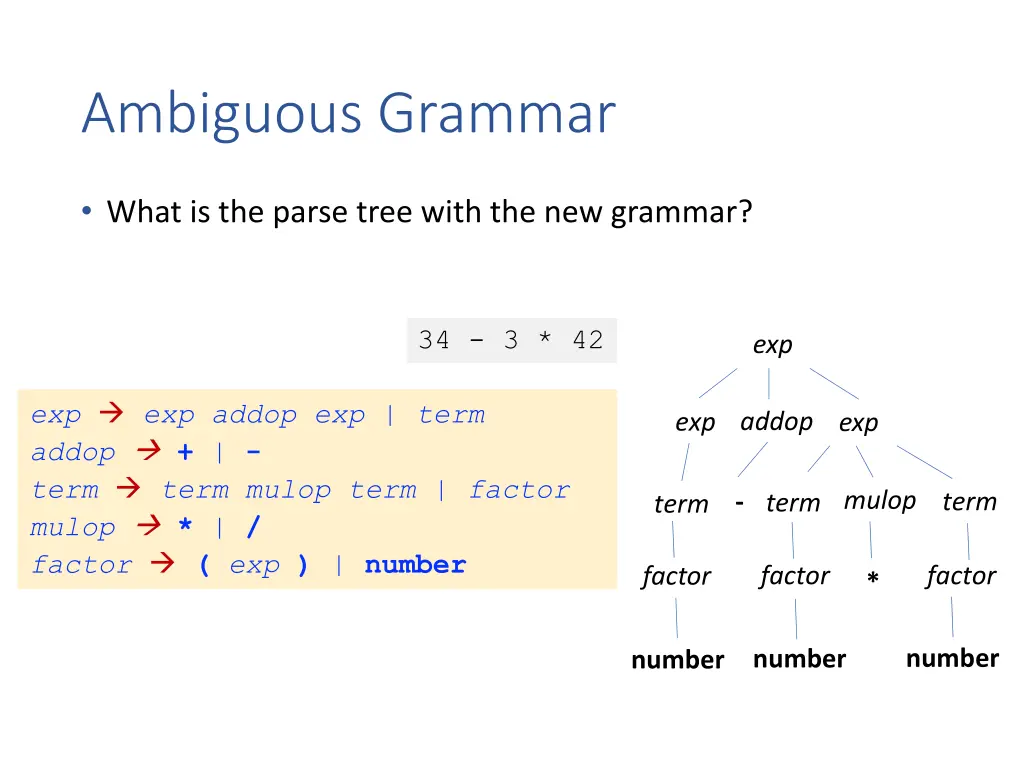 Ambiguous Grammar

• What is the parse tree with the new grammar?

34 - 3 * 42

exp → exp addop exp | term
addop → + | -
term → term mulop term | factor
mulop → * | /
factor → ( exp ) | number

exp

exp addop exp

term - term mulop term

factor factor * factor

number number number